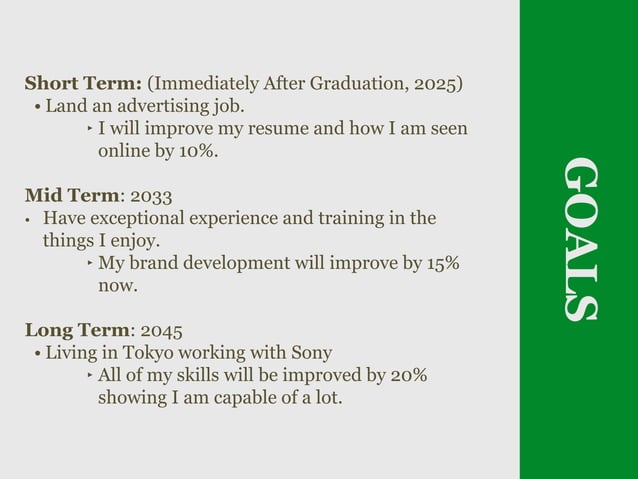 Short Term: (Immediately After Graduation, 2025)
• Land an advertising job.
‣ I will improve my resume and how I am seen online by 10%.

Mid Term: 2033
• Have exceptional experience and training in the things I enjoy.
‣ My brand development will improve by 15% now.

Long Term: 2045
• Living in Tokyo working with Sony
‣ All of my skills will be improved by 20% showing I am capable of a lot.

GOALS